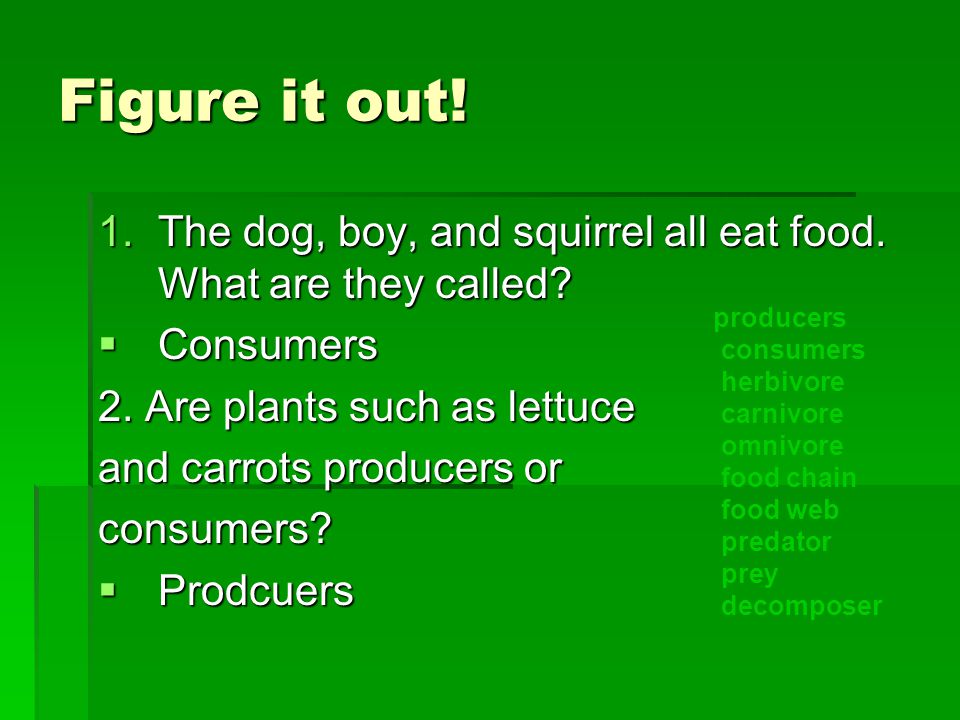 Figure it out!

1. The dog, boy, and squirrel all eat food. What are they called?

▪ Consumers

2. Are plants such as lettuce and carrots producers or consumers?

▪ Prodcuers

producers
consumers
herbivore
carnivore
omnivore
food chain
food web
predator
prey
decomposer